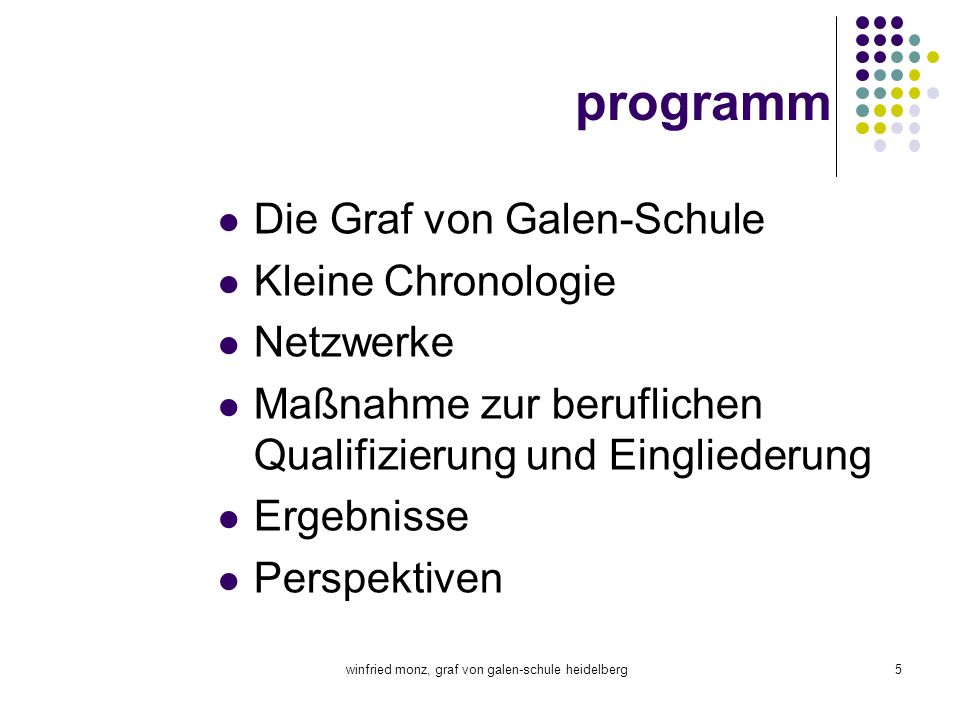 programm

- Die Graf von Galen-Schule
- Kleine Chronologie
- Netzwerke
- Maßnahme zur beruflichen Qualifizierung und Eingliederung
- Ergebnisse
- Perspektiven

winfried monz, graf von galen-schule heidelberg

5